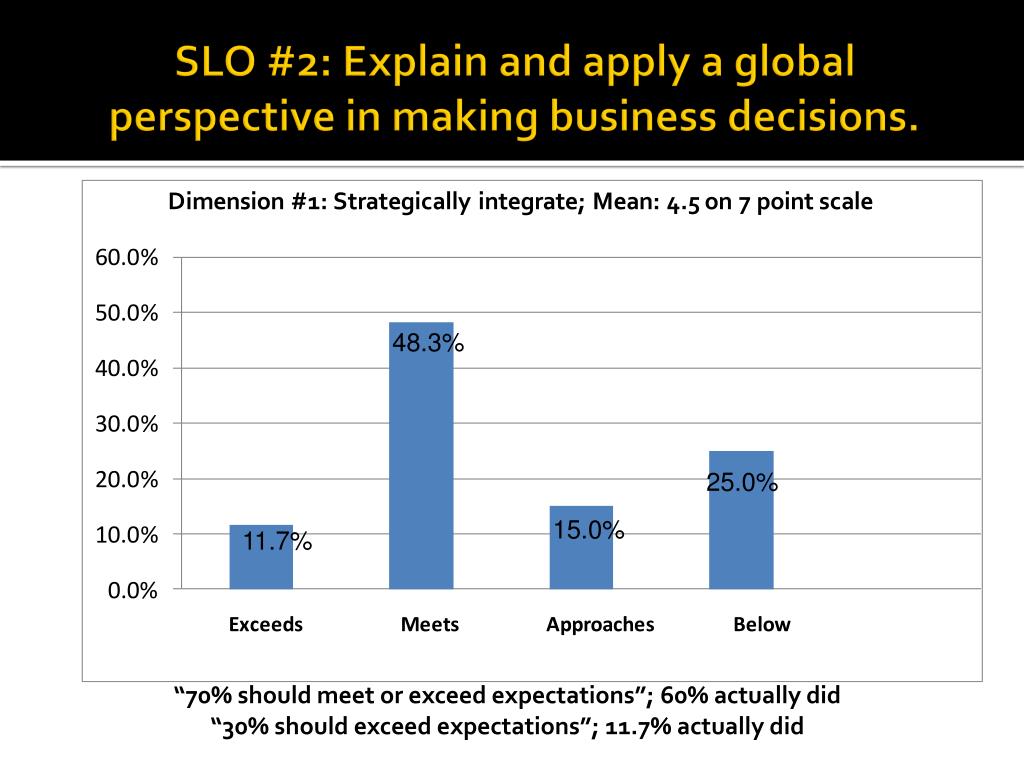 SLO #2: Explain and apply a global perspective in making business decisions.

Dimension #1: Strategically integrate; Mean: 4.5 on 7 point scale

60.0%
50.0%
40.0%
30.0%
20.0%
10.0%
0.0%

11.7%
48.3%
15.0%
25.0%

Exceeds
Meets
Approaches
Below

“70% should meet or exceed expectations”; 60% actually did
“30% should exceed expectations”; 11.7% actually did